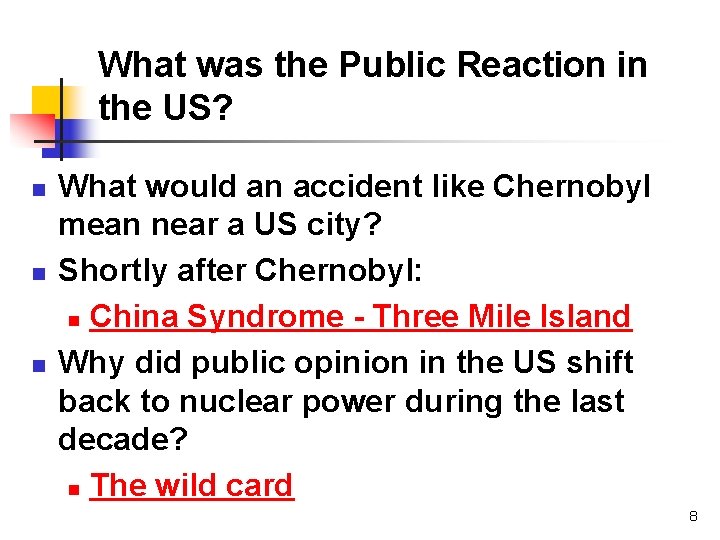 What was the Public Reaction in the US?

What would an accident like Chernobyl mean near a US city?

Shortly after Chernobyl:

China Syndrome - Three Mile Island

Why did public opinion in the US shift back to nuclear power during the last decade?

The wild card

8